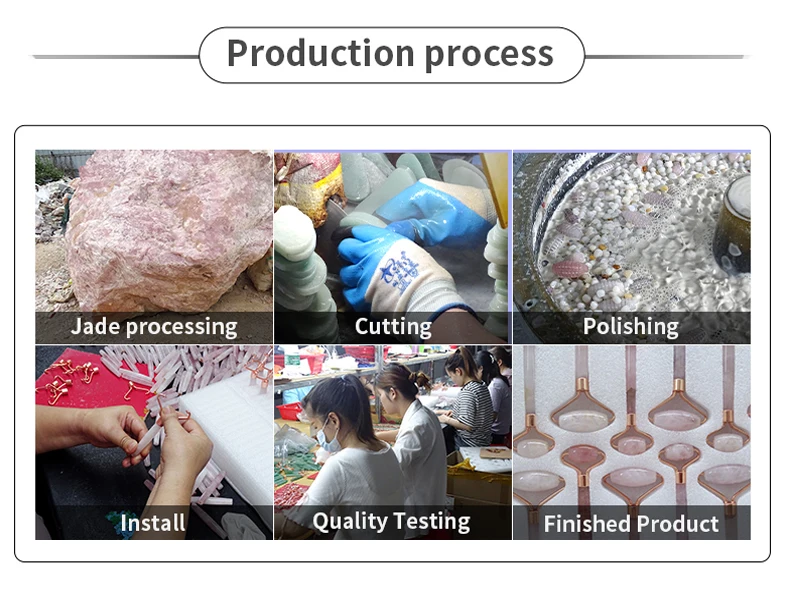 Production process

Jade processing

Cutting

Polishing

Install

Quality Testing

Finished Product